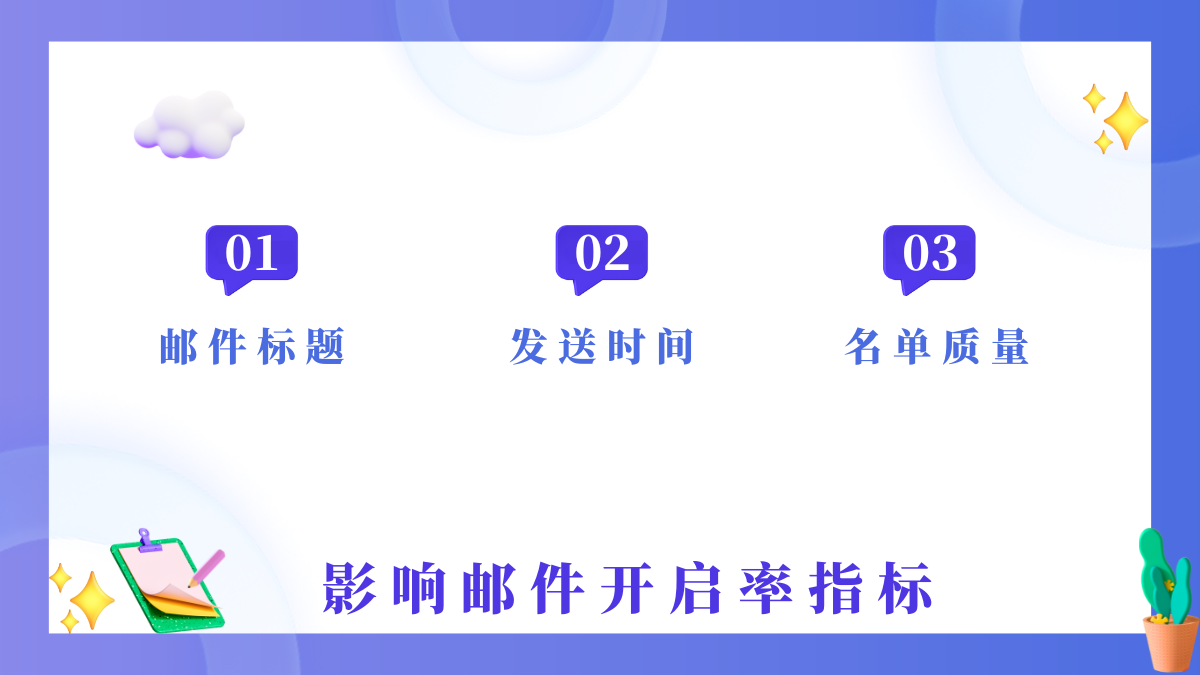 01
邮件标题

02
发送时间

03
名单质量

影响邮件开启率指标